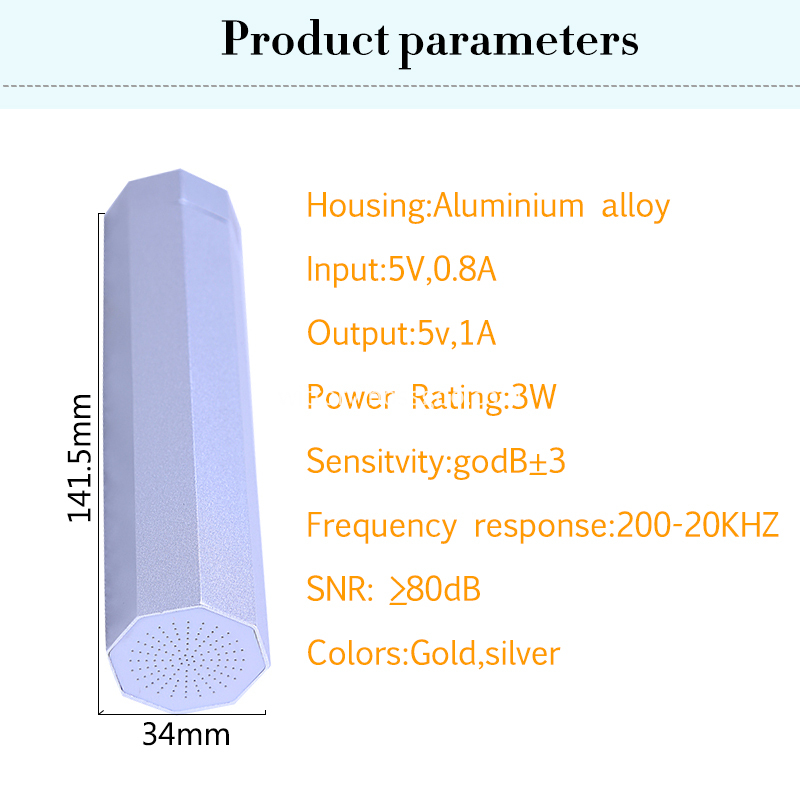 Product parameters

141.5mm

34mm

Housing:Aluminium alloy

Input:5V,0.8A

Output:5v,1A

Power Rating:3W

Sensitvity:godB±3

Frequency response:200-20KHZ

SNR: ≥80dB

Colors:Gold,silver